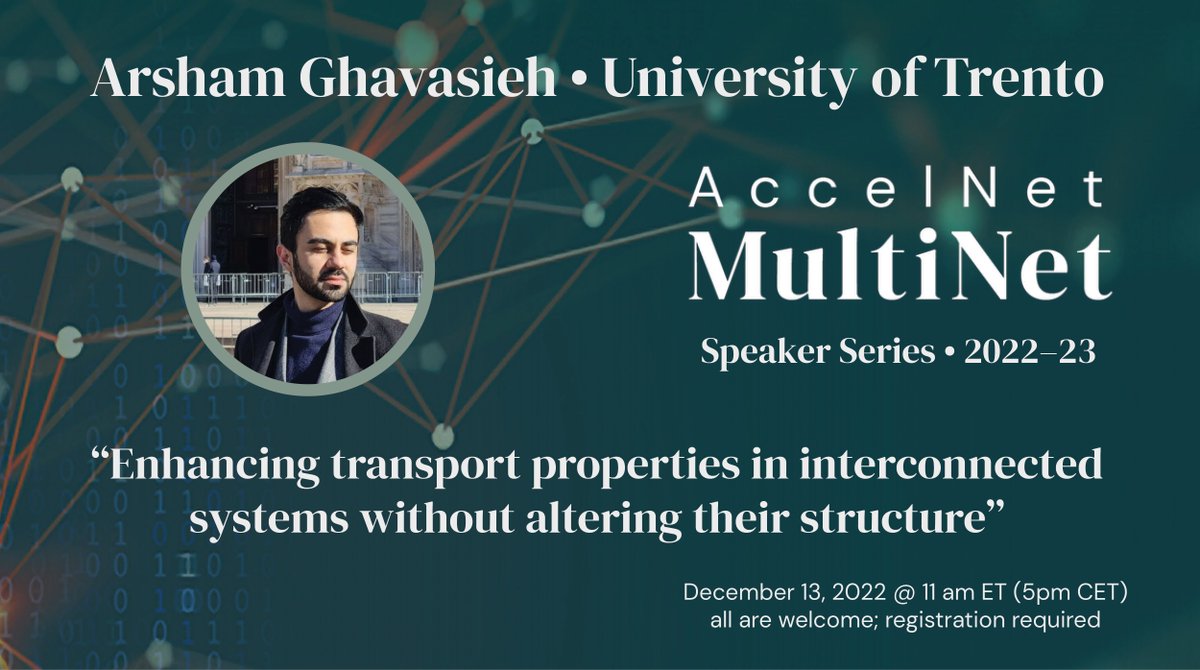 Arsham Ghavasieh • University of Trento

AccelNet
MultiNet
Speaker Series • 2022–23

“Enhancing transport properties in interconnected systems without altering their structure”

December 13, 2022 @ 11 am ET (5pm CET)
all are welcome; registration required